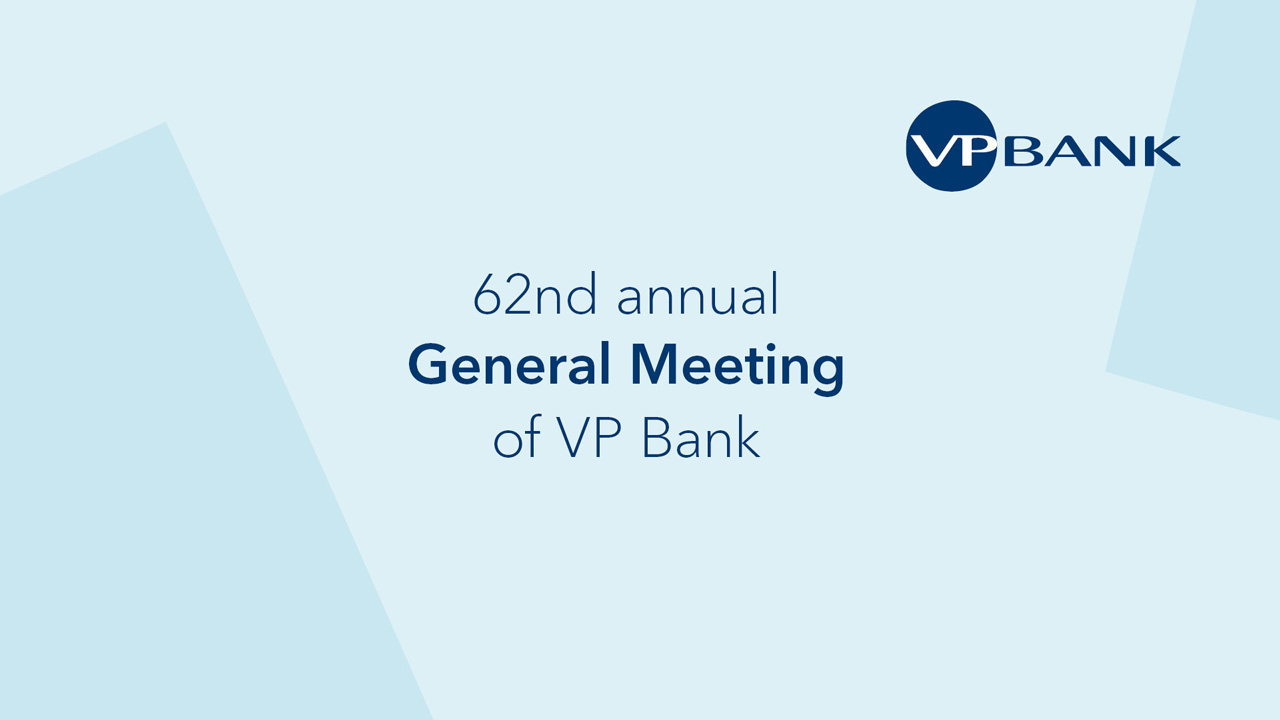 VP BANK

62nd annual
General Meeting
of VP Bank